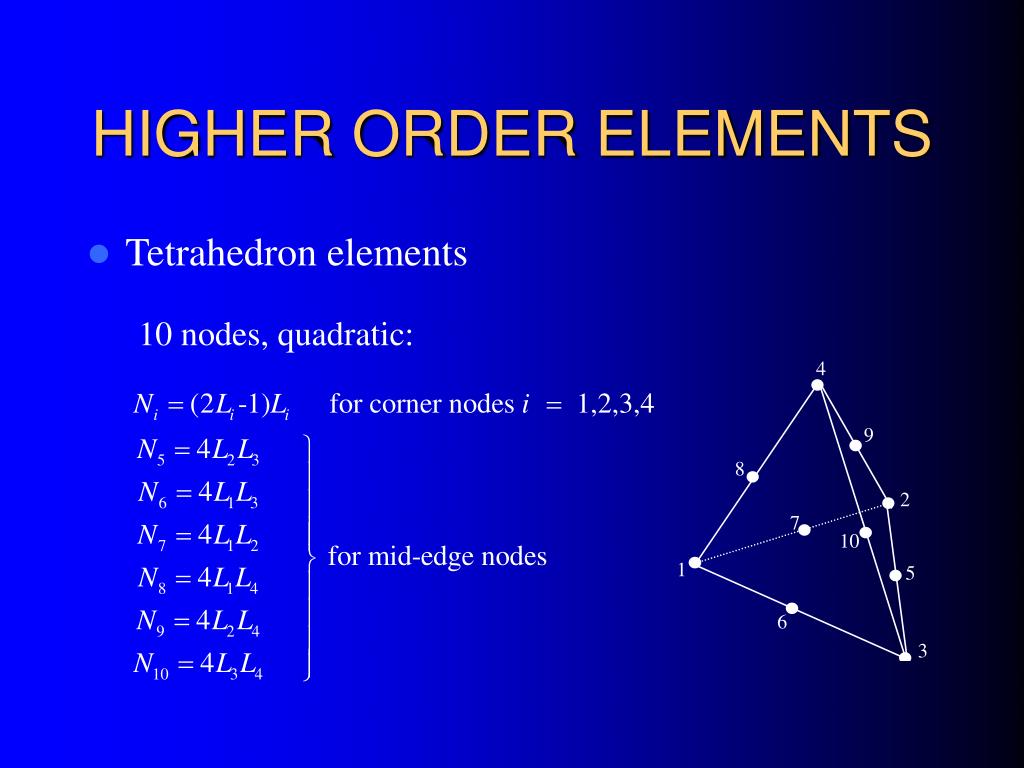 HIGHER ORDER ELEMENTS

Tetrahedron elements

10 nodes, quadratic:

$N_i = (2L_i - 1)L_i$ for corner nodes $i = 1,2,3,4$

$N_5 = 4L_2L_3$
$N_6 = 4L_1L_3$
$N_7 = 4L_1L_2$
$N_8 = 4L_1L_4$
$N_9 = 4L_2L_4$
$N_{10} = 4L_3L_4$

for mid-edge nodes

4
9
8
2
7
10
1
5
6
3